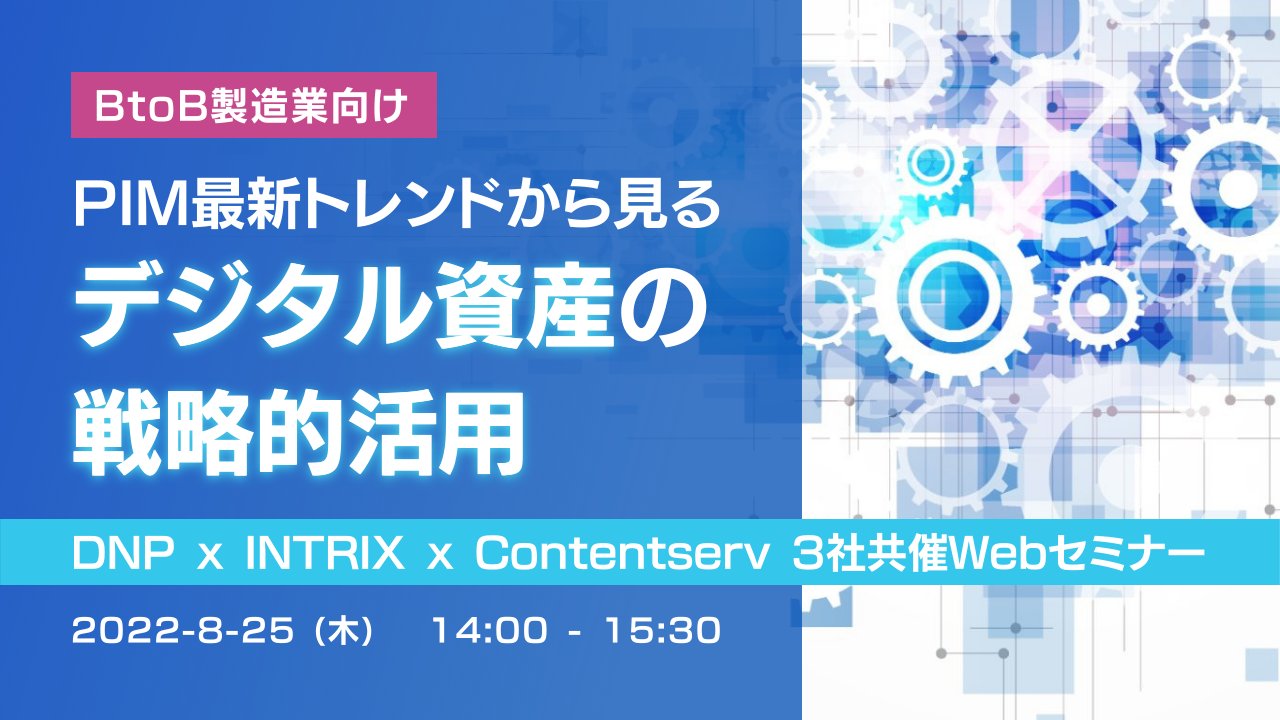 BtoB製造業向け

PIM最新トレンドから見る
デジタル資産の
戦略的活用

DNP x INTRIX x Contentserv 3社共催Webセミナー

2022-8-25（木） 14:00 - 15:30